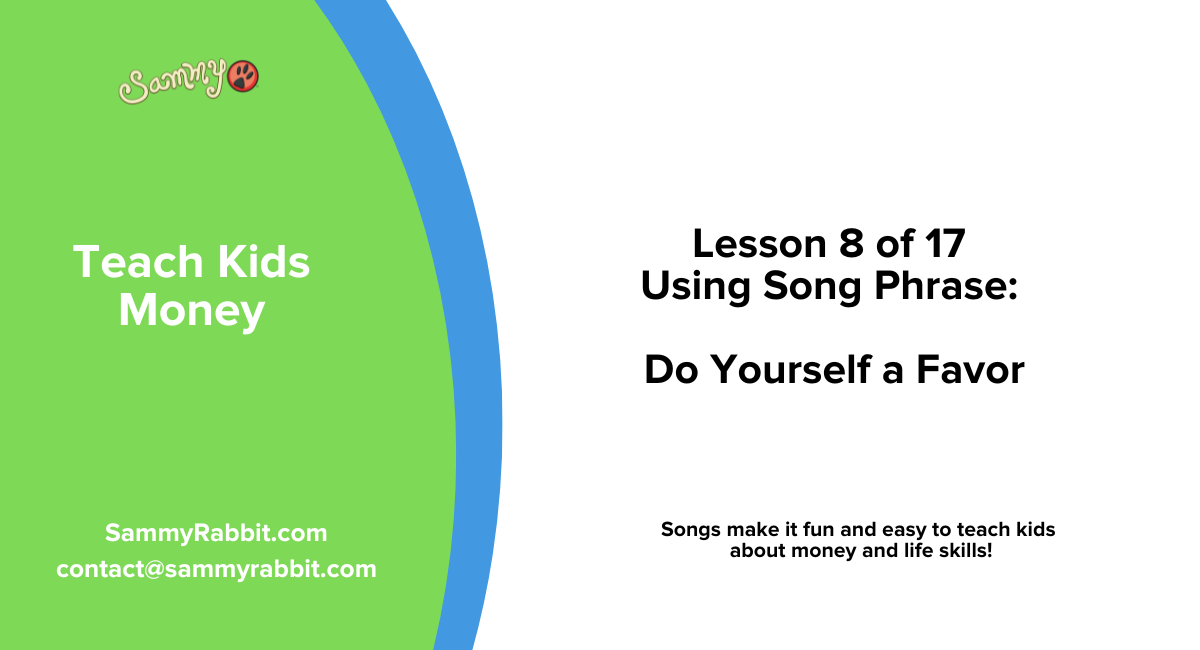 Sammy

Teach Kids Money

SammyRabbit.com
contact@sammyrabbit.com

Lesson 8 of 17
Using Song Phrase:

Do Yourself a Favor

Songs make it fun and easy to teach kids about money and life skills!